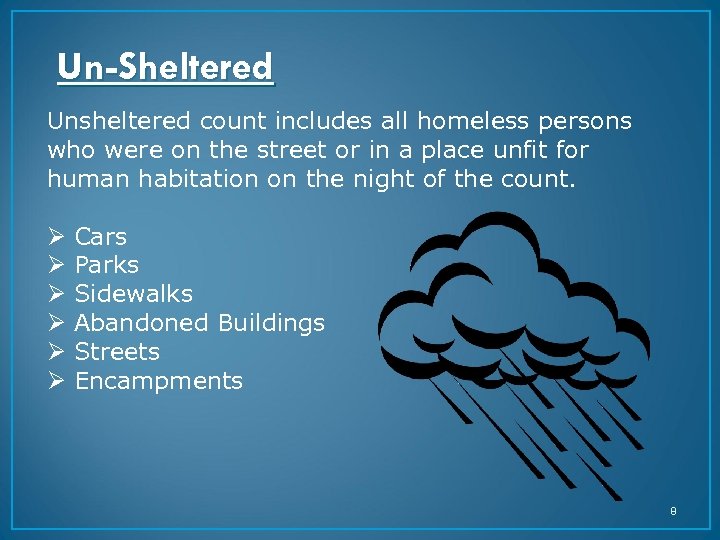 Un-Sheltered

Unsheltered count includes all homeless persons who were on the street or in a place unfit for human habitation on the night of the count.

➢ Cars
➢ Parks
➢ Sidewalks
➢ Abandoned Buildings
➢ Streets
➢ Encampments

8